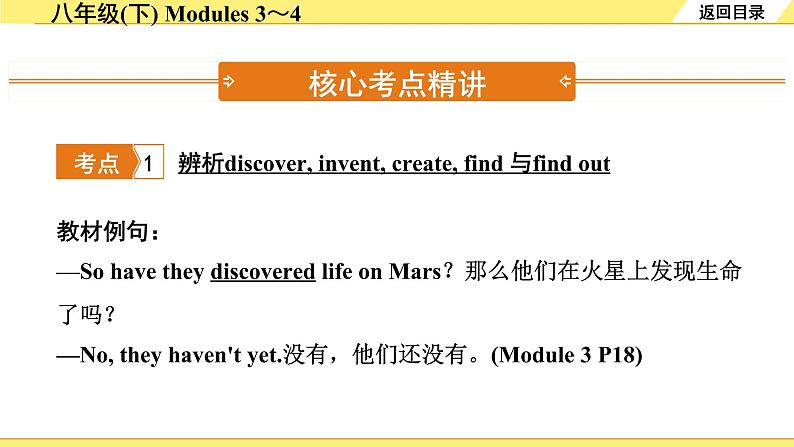 八年级(下) Modules 3～4

返回目录

核心考点精讲

考点 1 辨析discover, invent, create, find 与find out

教材例句：

—So have they discovered life on Mars？那么他们在火星上发现生命了吗？

—No, they haven't yet.没有，他们还没有。(Module 3 P18)